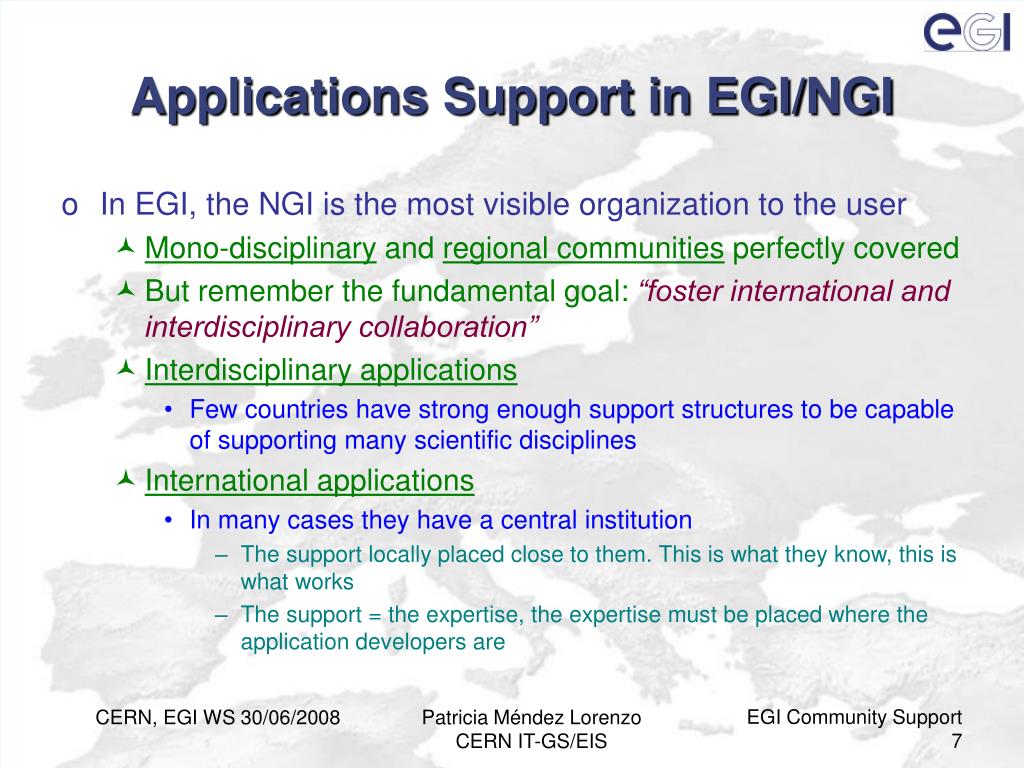 eGI

Applications Support in EGI/NGI

o In EGI, the NGI is the most visible organization to the user

Mono-disciplinary and regional communities perfectly covered

But remember the fundamental goal: "foster international and interdisciplinary collaboration"

Interdisciplinary applications

• Few countries have strong enough support structures to be capable of supporting many scientific disciplines

International applications

• In many cases they have a central institution

– The support locally placed close to them. This is what they know, this is what works

– The support = the expertise, the expertise must be placed where the application developers are

CERN, EGI WS 30/06/2008

Patricia Méndez Lorenzo
CERN IT-GS/EIS

EGI Community Support
7